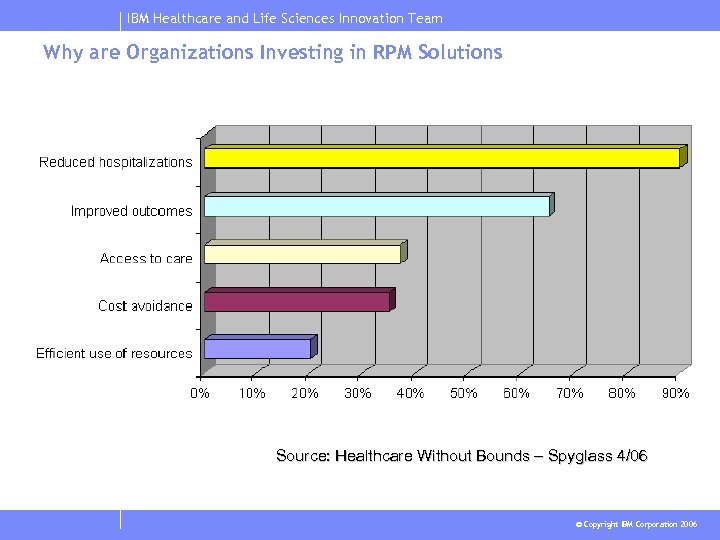 IBM Healthcare and Life Sciences Innovation Team

Why are Organizations Investing in RPM Solutions

Reduced hospitalizations
Improved outcomes
Access to care
Cost avoidance
Efficient use of resources

0% 10% 20% 30% 40% 50% 60% 70% 80% 90%

Source: Healthcare Without Bounds – Spyglass 4/06

© Copyright IBM Corporation 2006